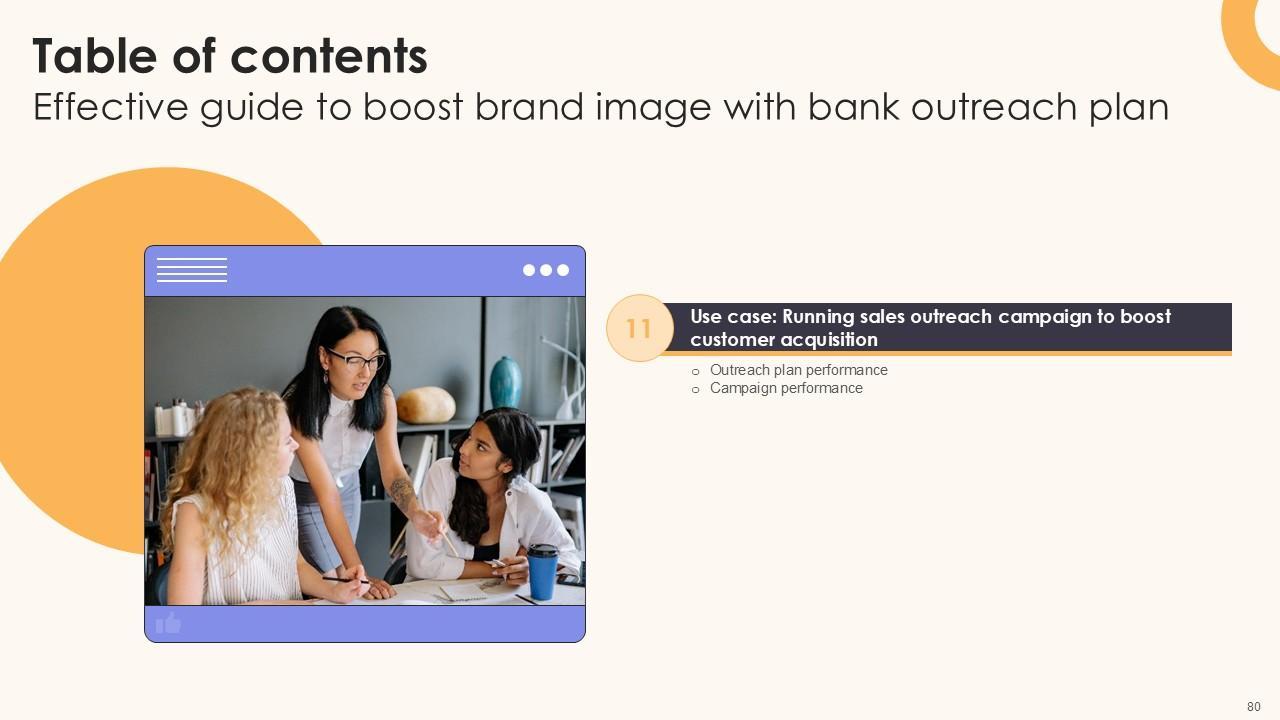 Table of contents
Effective guide to boost brand image with bank outreach plan

11

Use case: Running sales outreach campaign to boost customer acquisition

o Outreach plan performance
o Campaign performance

80